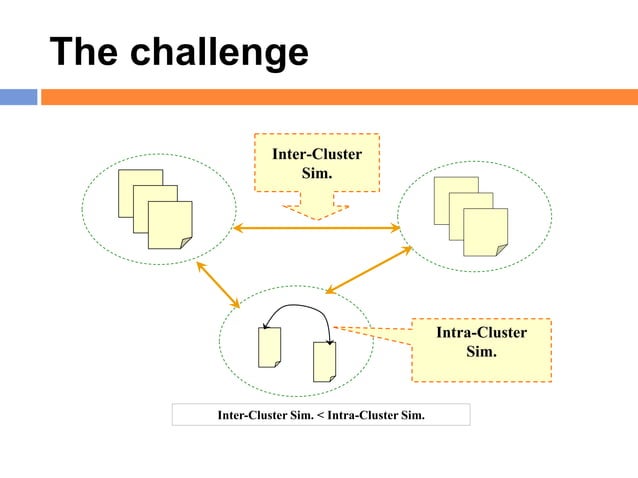 The challenge

Inter-Cluster Sim.

Intra-Cluster Sim.

Inter-Cluster Sim. < Intra-Cluster Sim.